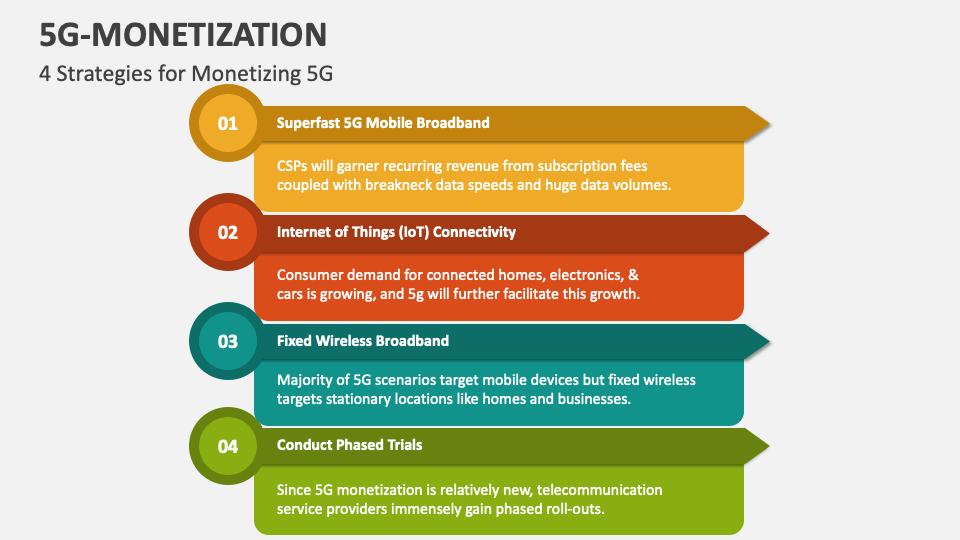 5G-MONETIZATION

4 Strategies for Monetizing 5G

01

Superfast 5G Mobile Broadband

CSPs will garner recurring revenue from subscription fees coupled with breakneck data speeds and huge data volumes.

02

Internet of Things (IoT) Connectivity

Consumer demand for connected homes, electronics, & cars is growing, and 5g will further facilitate this growth.

03

Fixed Wireless Broadband

Majority of 5G scenarios target mobile devices but fixed wireless targets stationary locations like homes and businesses.

04

Conduct Phased Trials

Since 5G monetization is relatively new, telecommunication service providers immensely gain phased roll-outs.